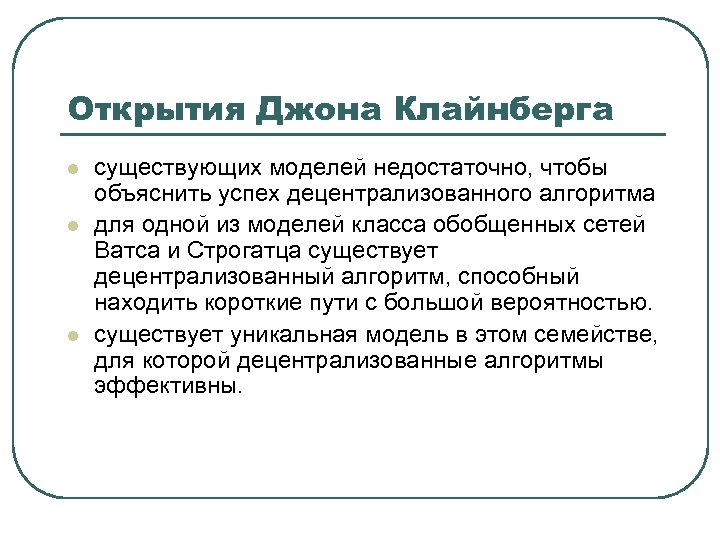 Открытия Джона Клайнберга

- существующих моделей недостаточно, чтобы объяснить успех децентрализованного алгоритма
- для одной из моделей класса обобщенных сетей Ватса и Строгатца существует децентрализованный алгоритм, способный находить короткие пути с большой вероятностью.
- существует уникальная модель в этом семействе, для которой децентрализованные алгоритмы эффективны.